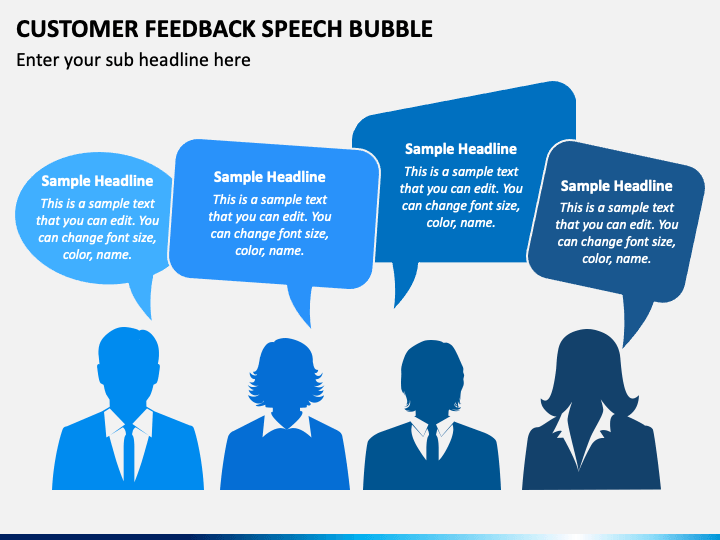 CUSTOMER FEEDBACK SPEECH BUBBLE

Enter your sub headline here

Sample Headline

This is a sample text that you can edit. You can change font size, color, name.

Sample Headline

This is a sample text that you can edit. You can change font size, color, name.

Sample Headline

This is a sample text that you can edit. You can change font size, color, name.

Sample Headline

This is a sample text that you can edit. You can change font size, color, name.